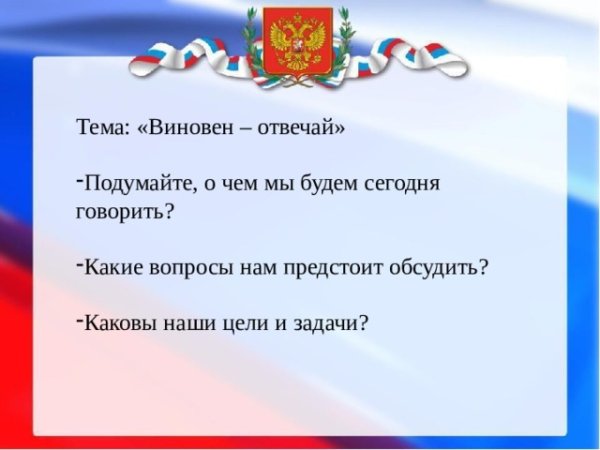 Тема: «Виновен – отвечай»

-Подумайте, о чем мы будем сегодня говорить?

-Какие вопросы нам предстоит обсудить?

-Каковы наши цели и задачи?